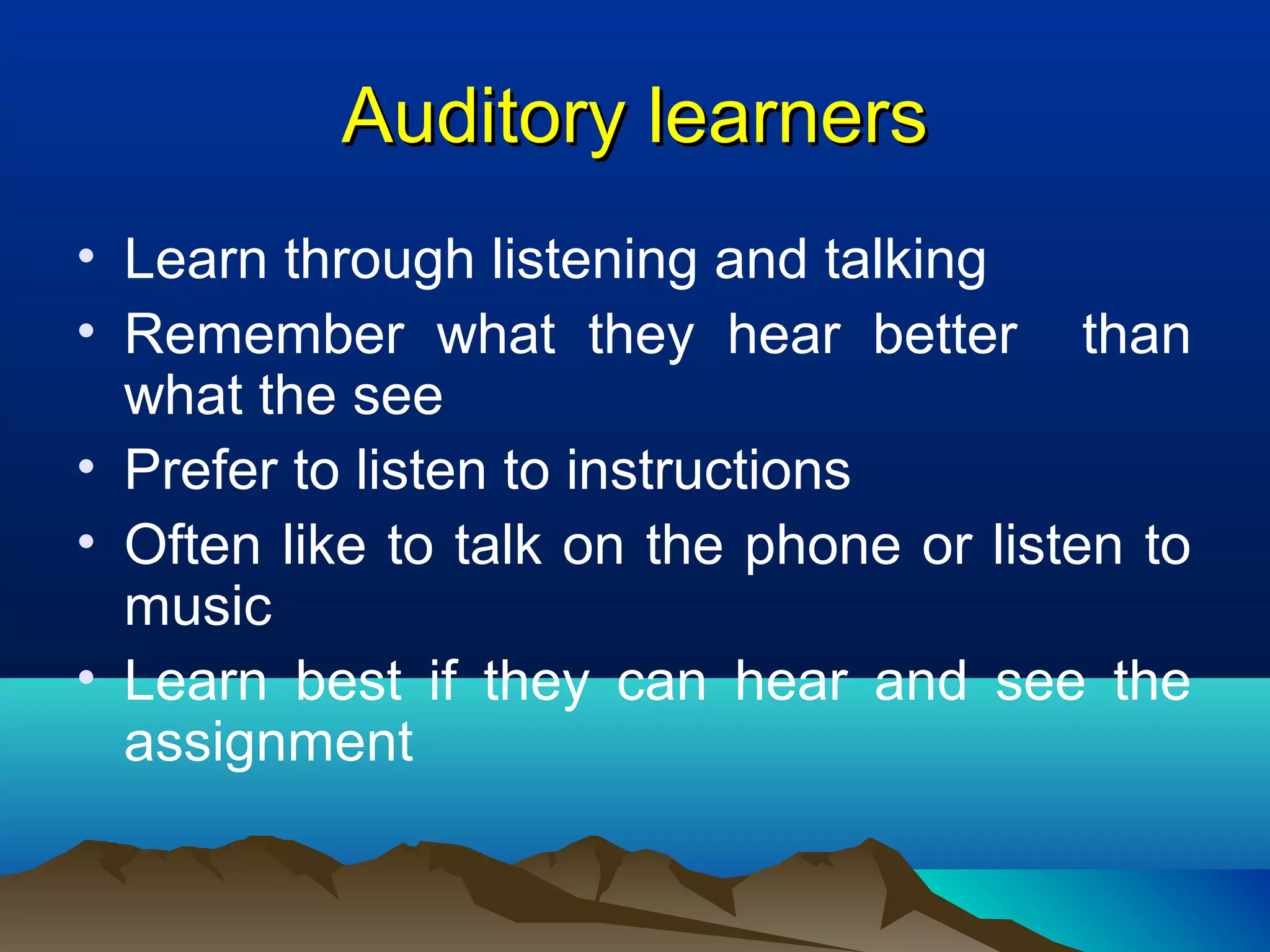 Auditory learners

• Learn through listening and talking
• Remember what they hear better than what the see
• Prefer to listen to instructions
• Often like to talk on the phone or listen to music
• Learn best if they can hear and see the assignment